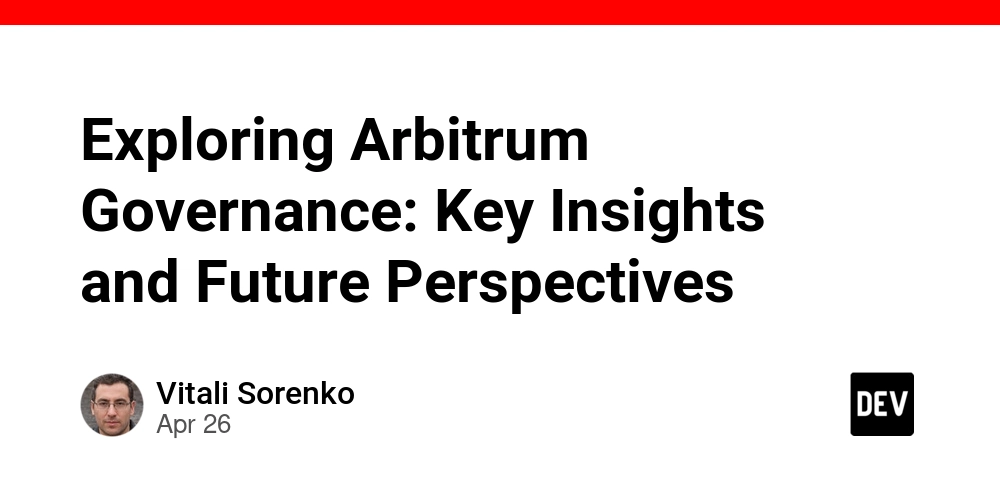 Exploring Arbitrum Governance: Key Insights and Future Perspectives

Vitali Sorenko
Apr 26

DEV